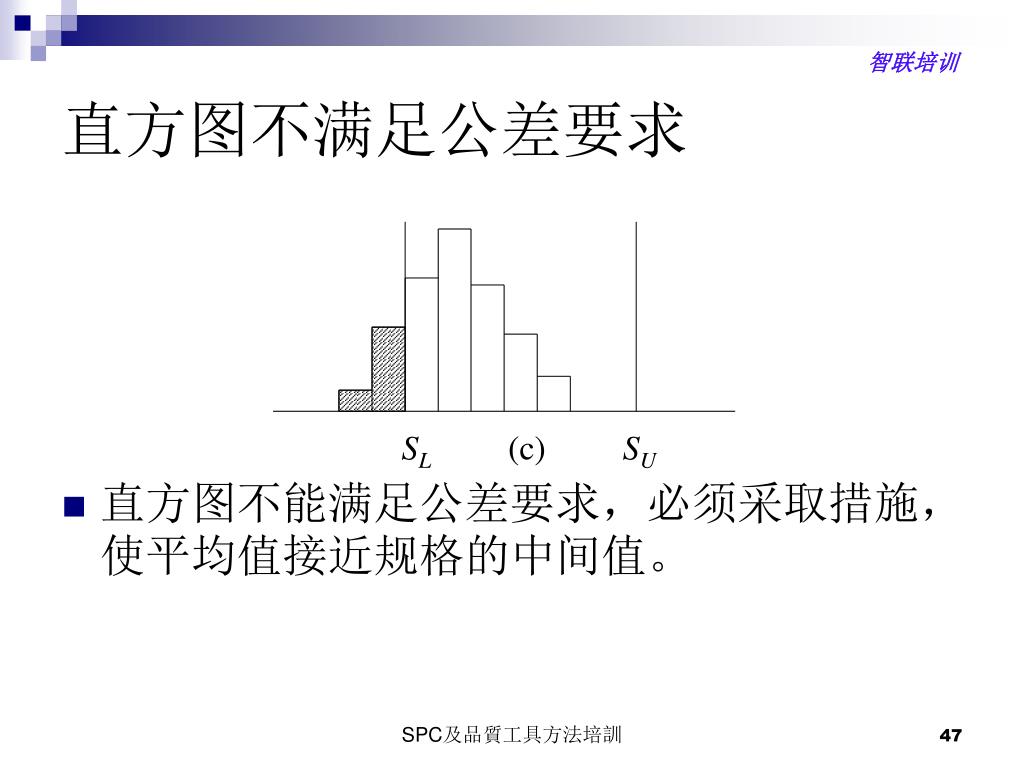 智联培训

直方图不满足公差要求

$S_L$ (c) $S_U$

直方图不能满足公差要求，必须采取措施，使平均值接近规格的中间值。

SPC及品質工具方法培訓

47